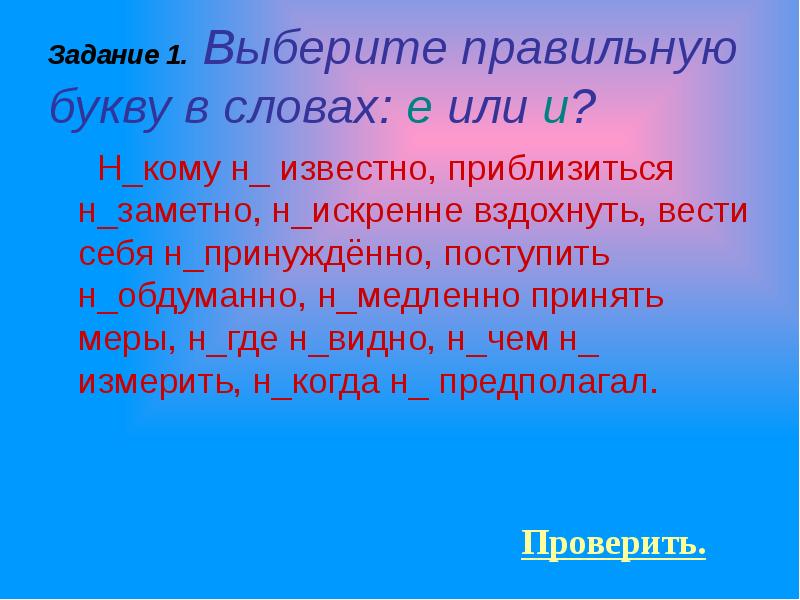 Задание 1. Выберите правильную букву в словах: е или и?

Н_кому н_ известно, приблизиться н_заметно, н_искренне вздохнуть, вести себя н_принуждённо, поступить н_обдуманно, н_медленно принять меры, н_где н_видно, н_чем н_ измерить, н_когда н_ предполагал.

Проверить.